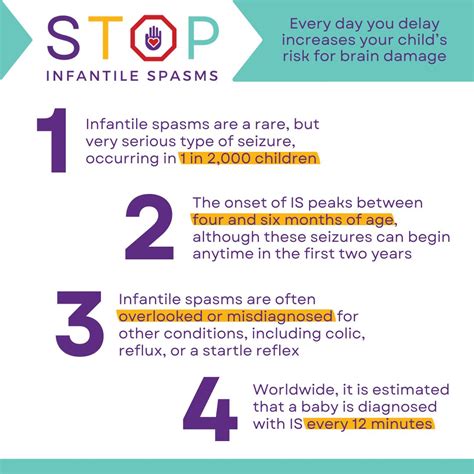 STOP
INFANTILE SPASMS

Every day you delay increases your child's risk for brain damage

1 Infantile spasms are a rare, but very serious type of seizure, occurring in 1 in 2,000 children

2 The onset of IS peaks between four and six months of age, although these seizures can begin anytime in the first two years

3 Infantile spasms are often overlooked or misdiagnosed for other conditions, including colic, reflux, or a startle reflex

4 Worldwide, it is estimated that a baby is diagnosed with IS every 12 minutes